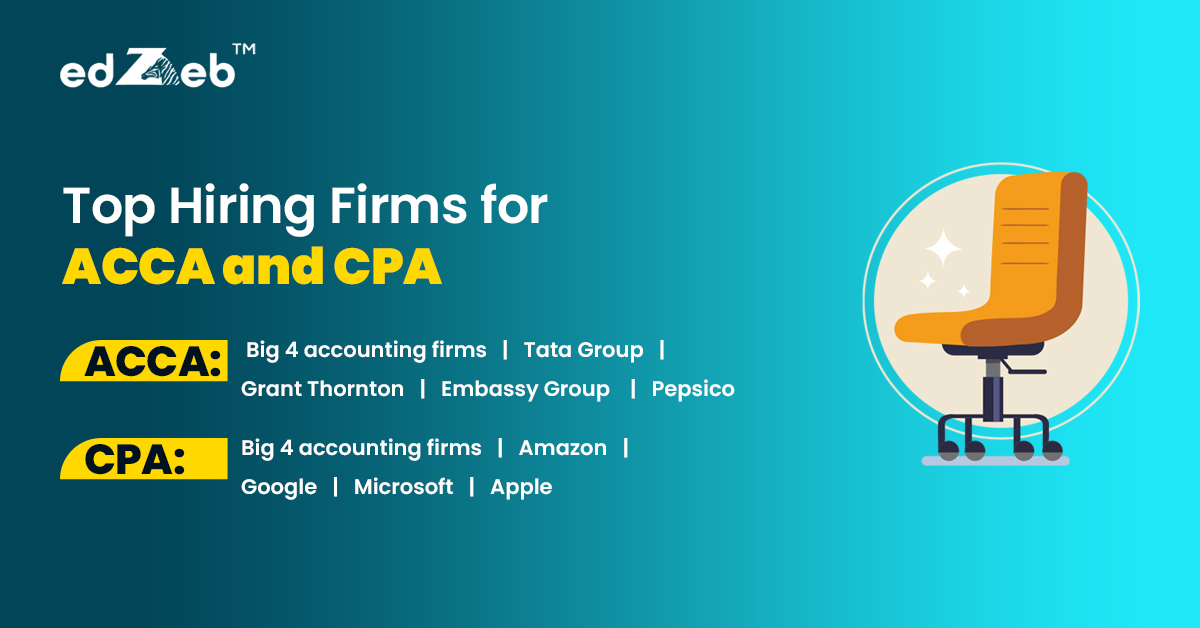 edZeb™

Top Hiring Firms for ACCA and CPA

ACCA: Big 4 accounting firms | Tata Group | Grant Thornton | Embassy Group | Pepsico

CPA: Big 4 accounting firms | Amazon | Google | Microsoft | Apple